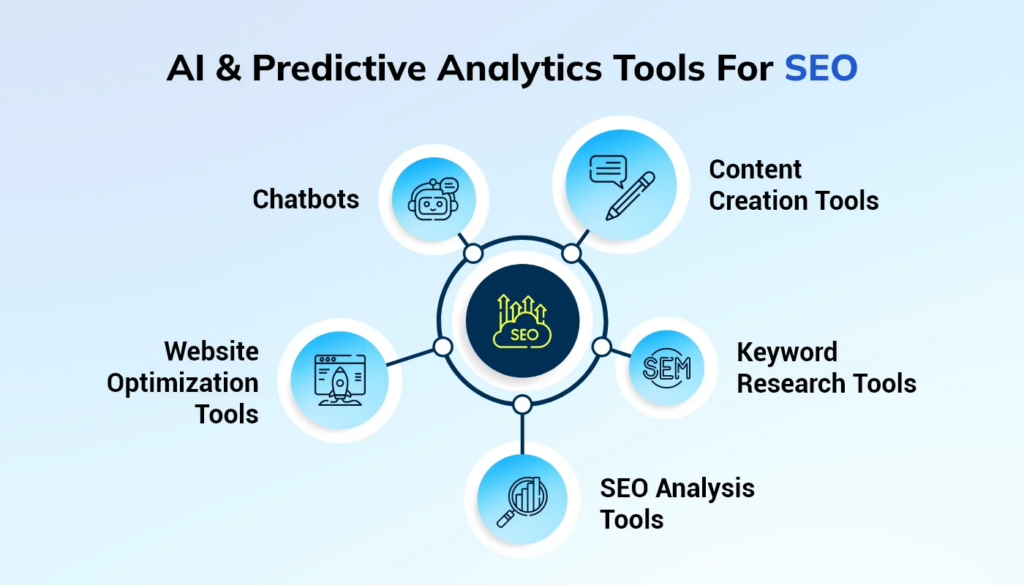 AI & Predictive Analytics Tools For SEO

Chatbots

Content Creation Tools

SEO

Website Optimization Tools

SEM

Keyword Research Tools

SEO Analysis Tools